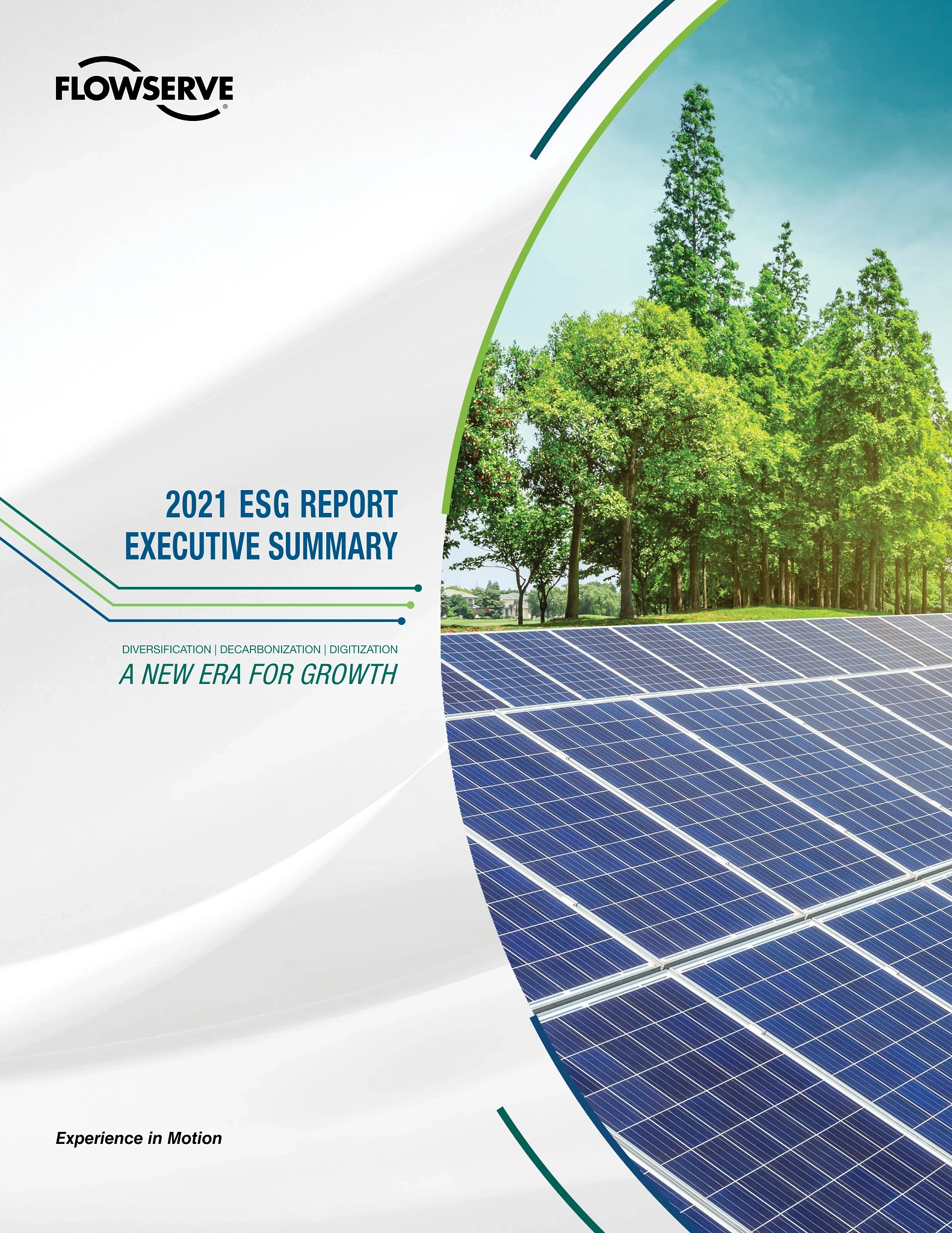 FLOWSERVE®

2021 ESG REPORT
EXECUTIVE SUMMARY

DIVERSIFICATION | DECARBONIZATION | DIGITIZATION
A NEW ERA FOR GROWTH

Experience in Motion